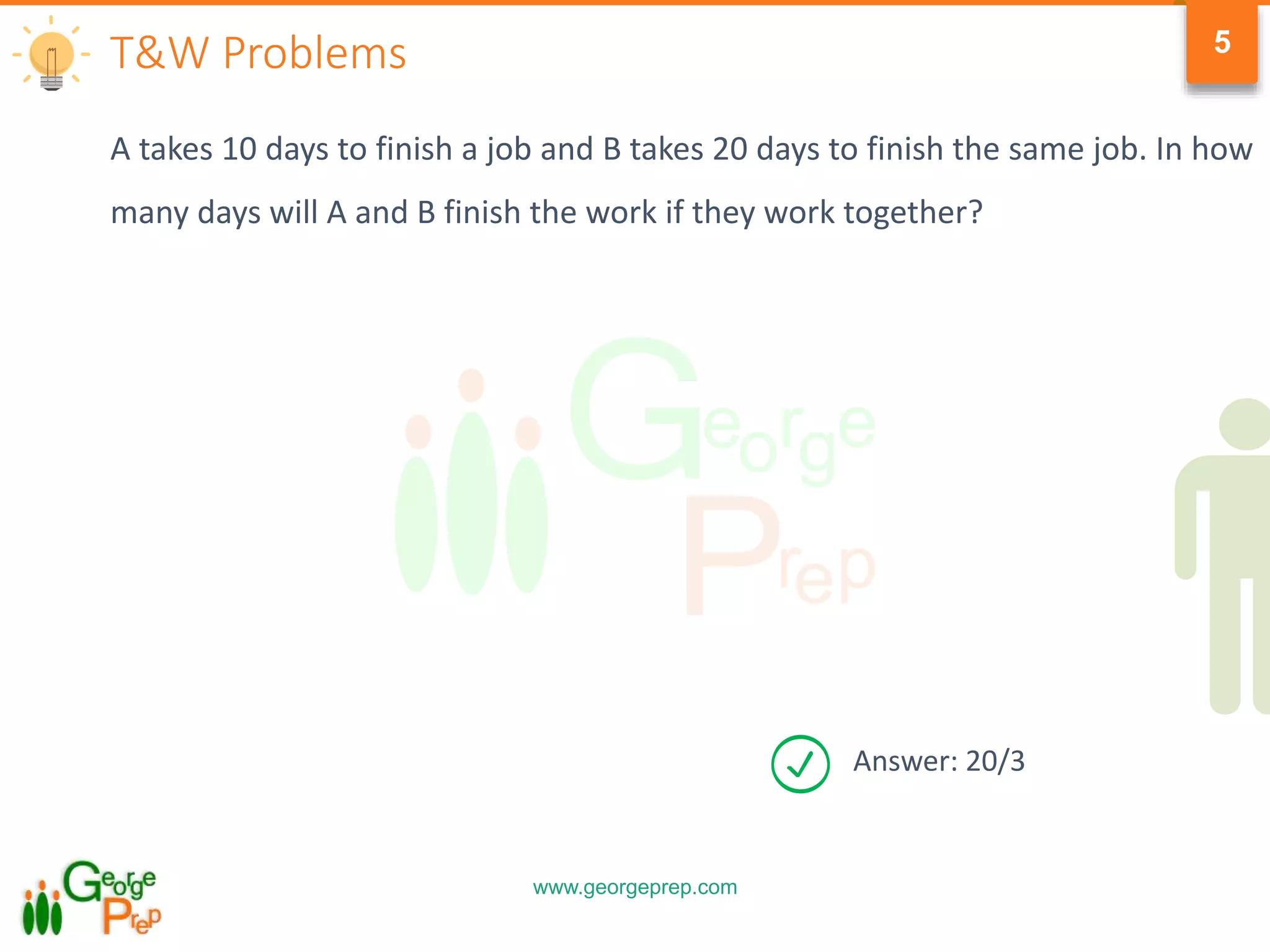 T&W Problems

5

A takes 10 days to finish a job and B takes 20 days to finish the same job. In how many days will A and B finish the work if they work together?

George Prep

Answer: 20/3

George Prep

www.georgeprep.com